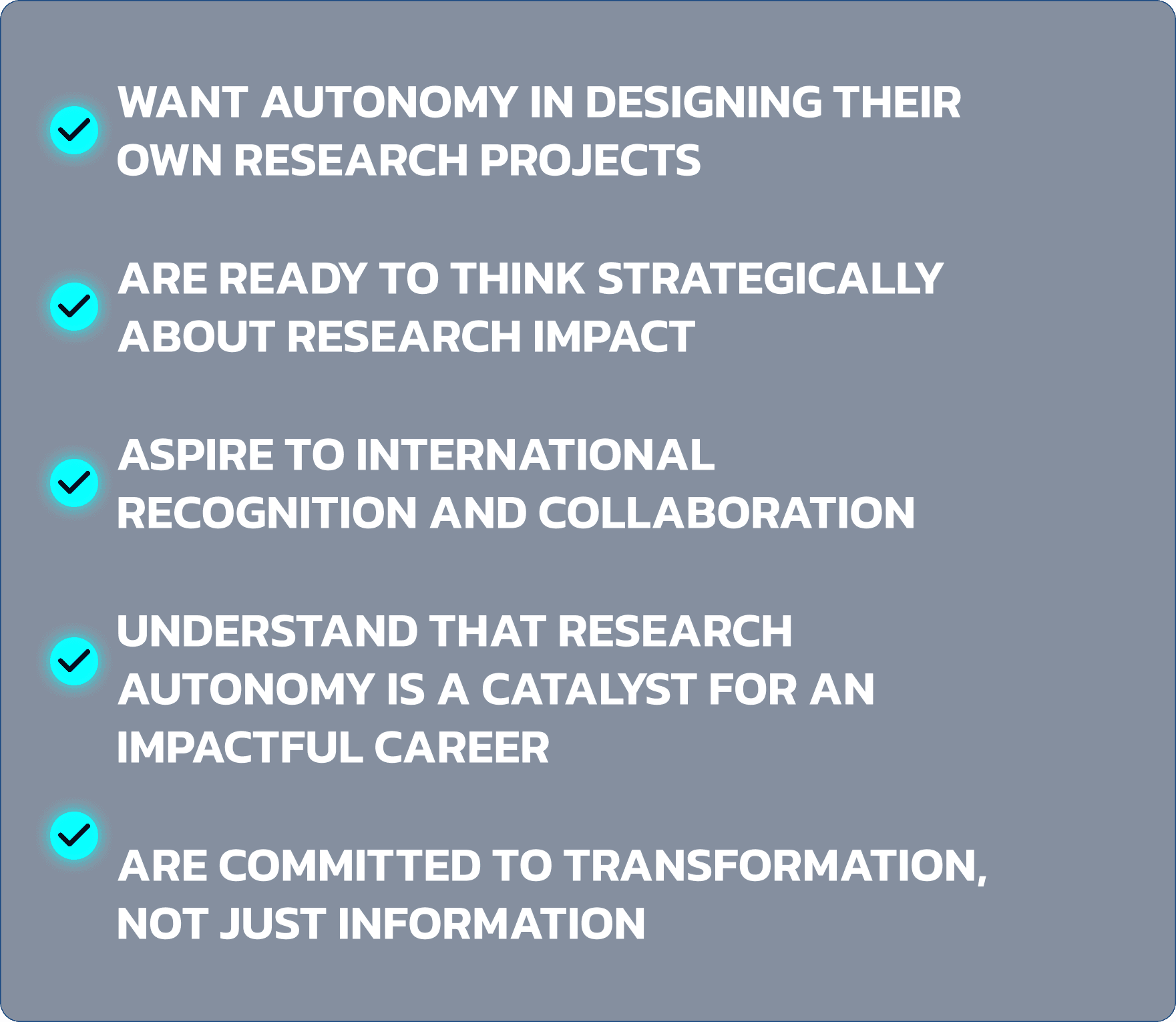 WANT AUTONOMY IN DESIGNING THEIR OWN RESEARCH PROJECTS

ARE READY TO THINK STRATEGICALLY ABOUT RESEARCH IMPACT

ASPIRE TO INTERNATIONAL RECOGNITION AND COLLABORATION

UNDERSTAND THAT RESEARCH AUTONOMY IS A CATALYST FOR AN IMPACTFUL CAREER

ARE COMMITTED TO TRANSFORMATION, NOT JUST INFORMATION